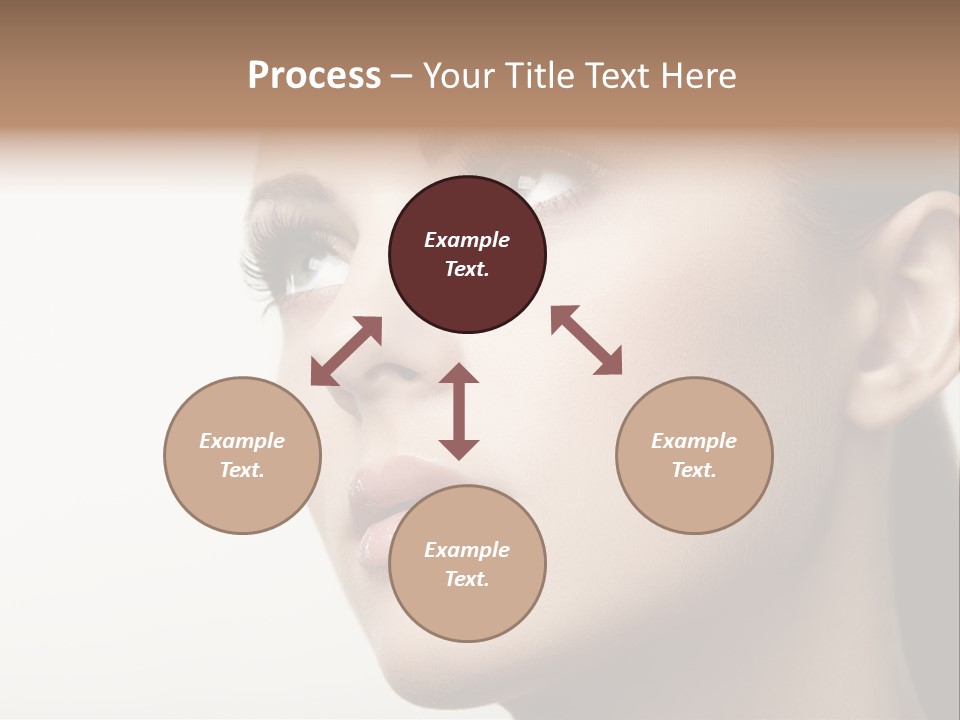 Process – Your Title Text Here

Example Text.

Example Text.

Example Text.

Example Text.